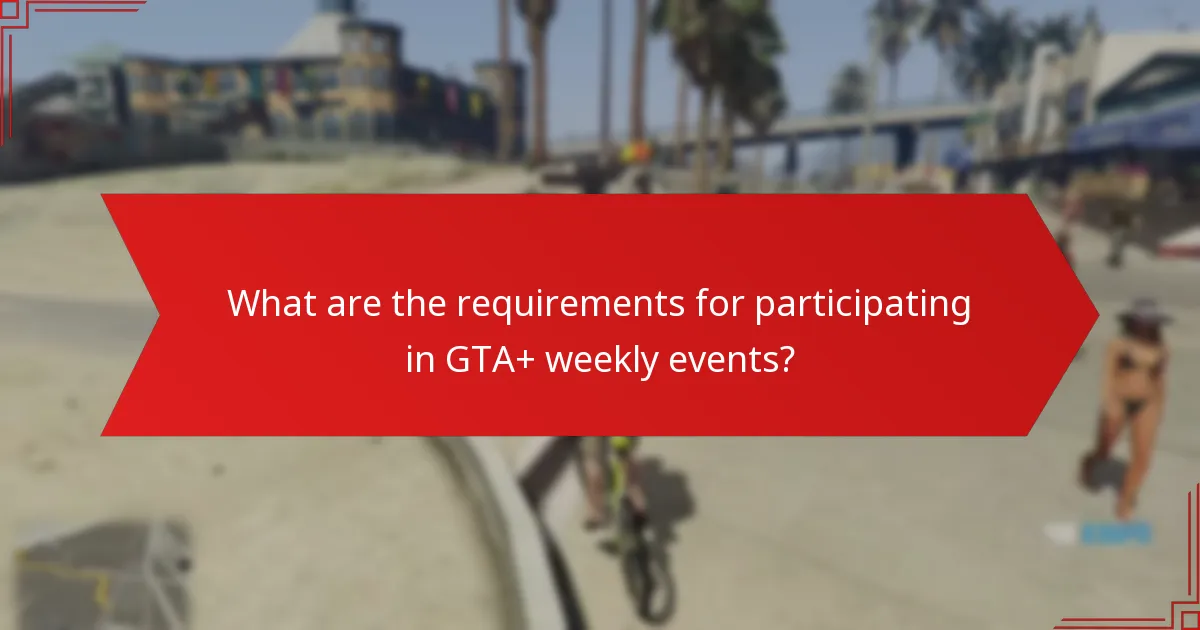 What are the requirements for participating in GTA+ weekly events?